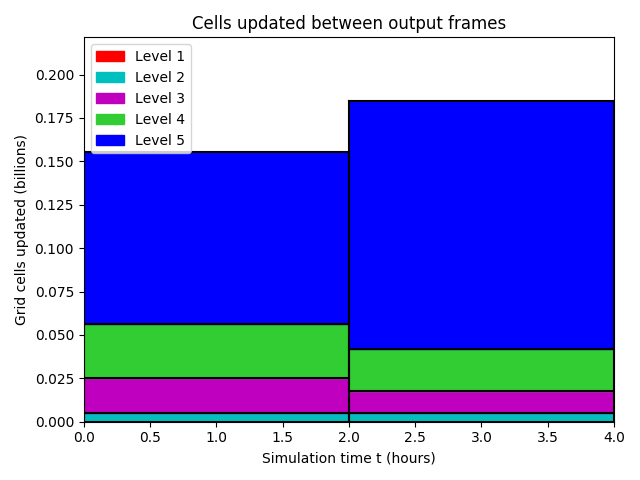 Cells updated between output frames

Level 1
Level 2
Level 3
Level 4
Level 5

Grid cells updated (billions)

0.200
0.175
0.150
0.125
0.100
0.075
0.050
0.025
0.000

0.0
0.5
1.0
1.5
2.0
2.5
3.0
3.5
4.0

Simulation time t (hours)